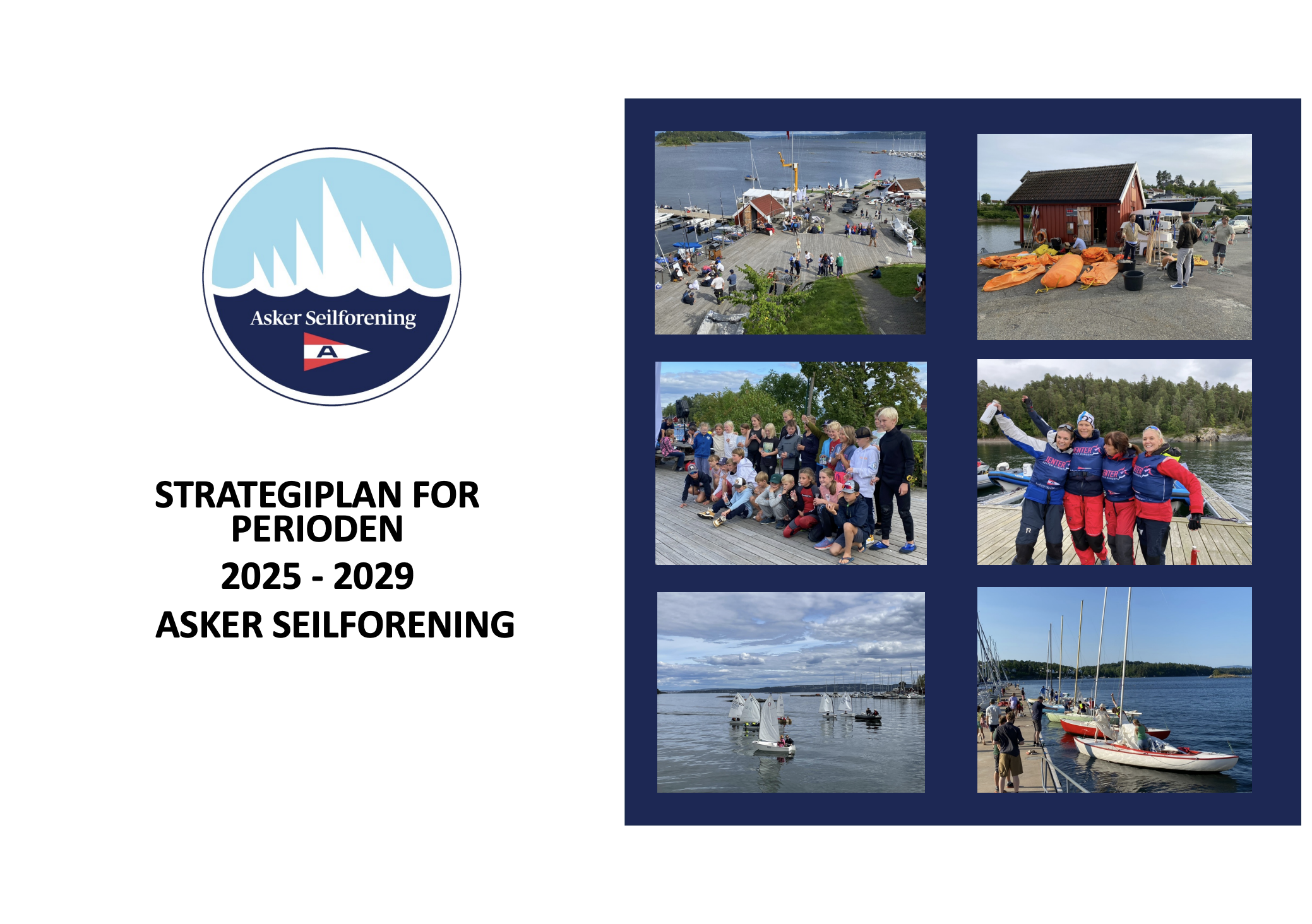 Asker Seilforening

A

STRATEGIPLAN FOR PERIODEN

2025 - 2029

ASKER SEILFORENING